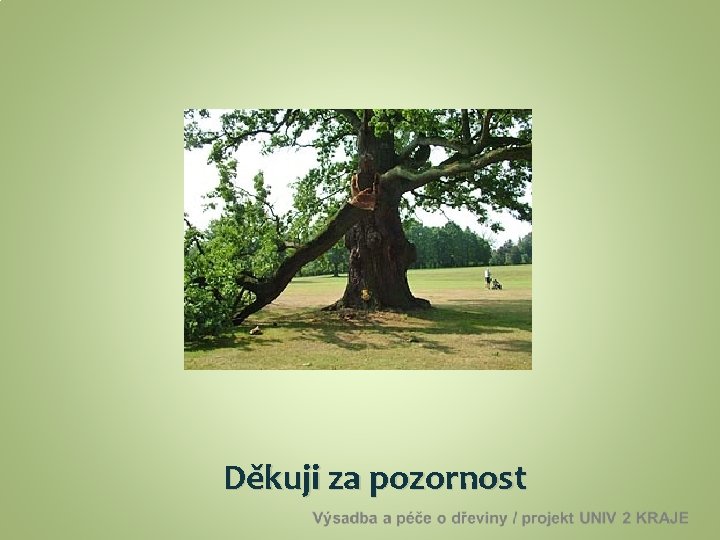 Děkuji za pozornost

Výsadba a péče o dřeviny / projekt UNIV 2 KRAJE